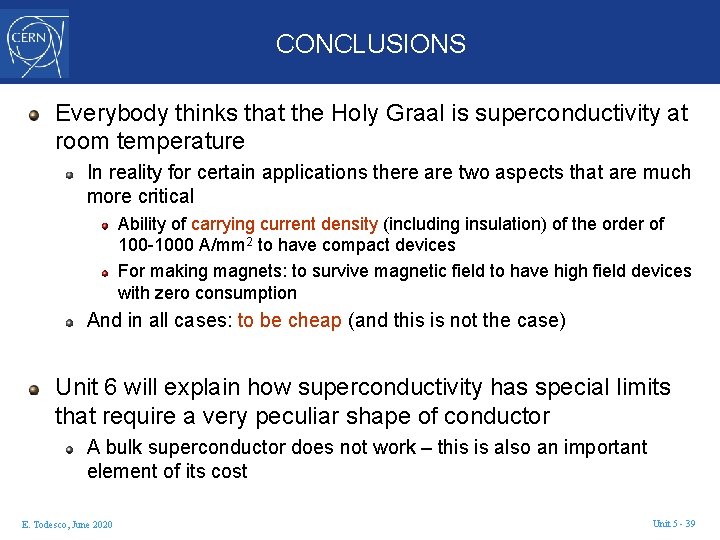 CERN

CONCLUSIONS

Everybody thinks that the Holy Graal is superconductivity at room temperature

In reality for certain applications there are two aspects that are much more critical

Ability of carrying current density (including insulation) of the order of 100-1000 A/mm$^2$ to have compact devices

For making magnets: to survive magnetic field to have high field devices with zero consumption

And in all cases: to be cheap (and this is not the case)

Unit 6 will explain how superconductivity has special limits that require a very peculiar shape of conductor

A bulk superconductor does not work – this is also an important element of its cost

E. Todesco, June 2020

Unit 5 - 39